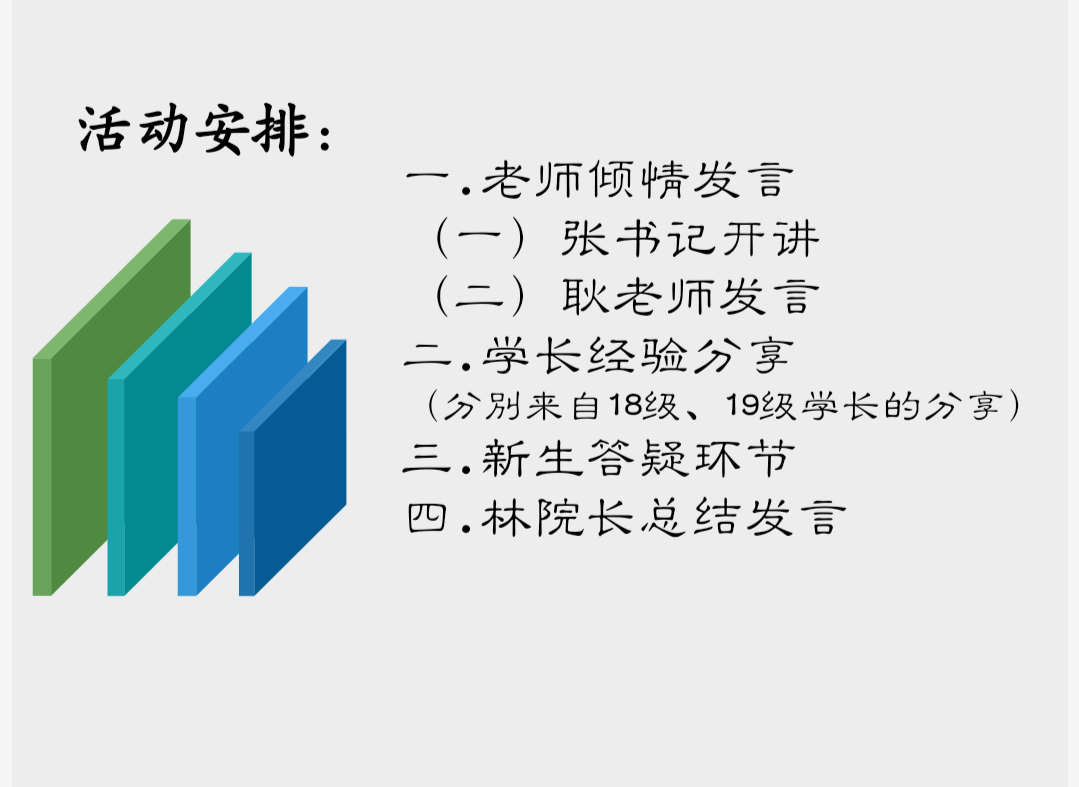 活动安排：

一.老师倾情发言

（一）张书记开讲

（二）耿老师发言

二.学长经验分享

（分别来自18级、19级学长的分享）

三.新生答疑环节

四.林院长总结发言